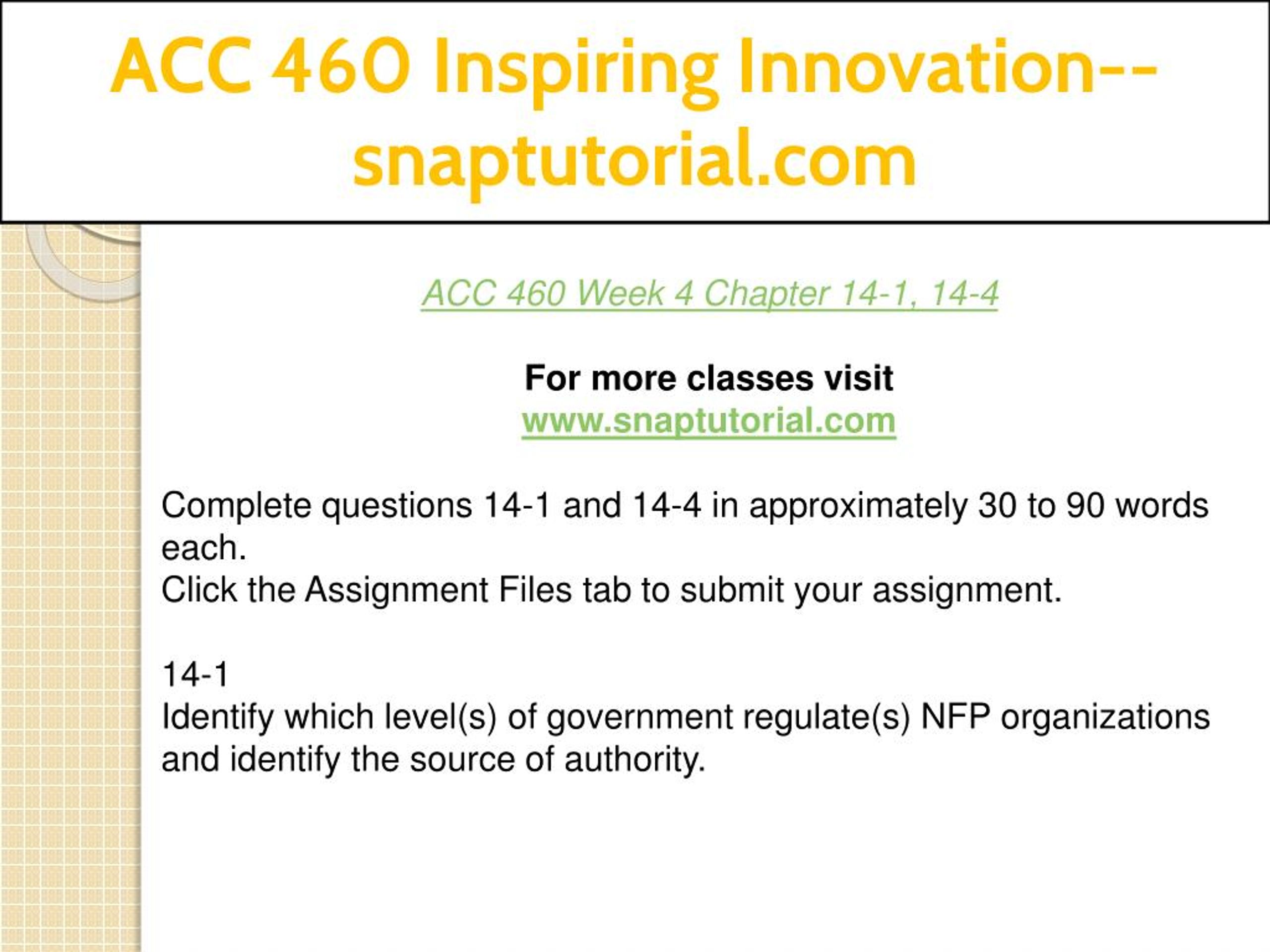 ACC 460 Inspiring Innovation--snaptutorial.com

ACC 460 Week 4 Chapter 14-1, 14-4

For more classes visit
www.snaptutorial.com

Complete questions 14-1 and 14-4 in approximately 30 to 90 words each.
Click the Assignment Files tab to submit your assignment.

14-1
Identify which level(s) of government regulate(s) NFP organizations and identify the source of authority.